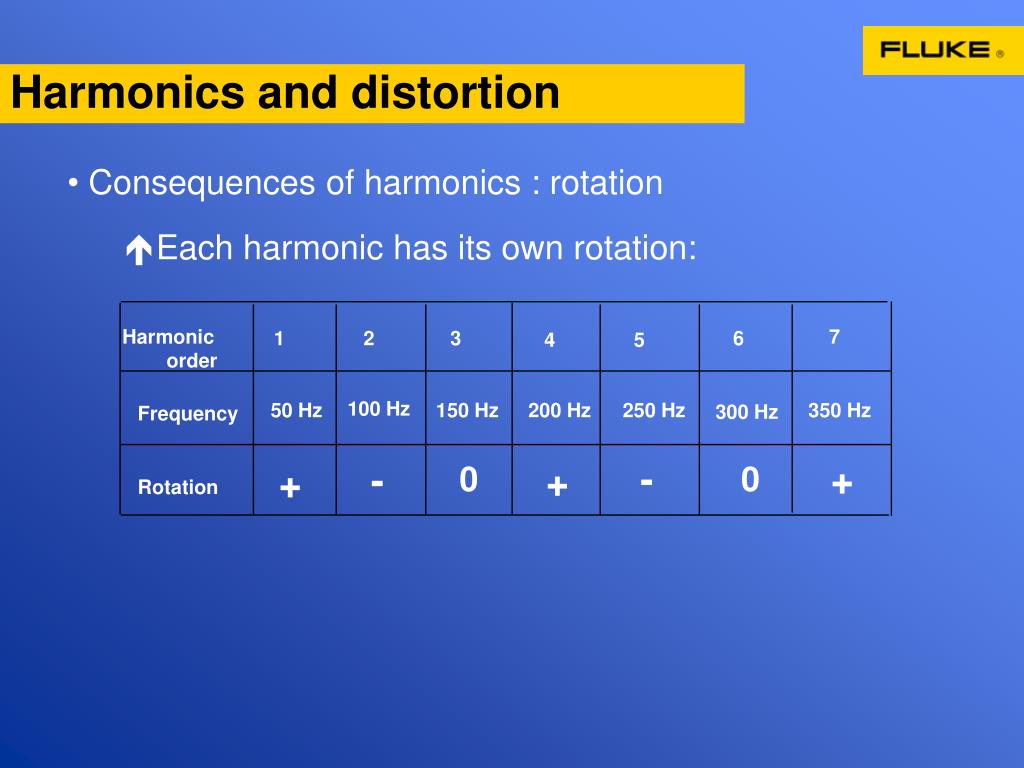 FLUKE ®

Harmonics and distortion

• Consequences of harmonics : rotation

Each harmonic has its own rotation:

| Harmonic order | 1 | 2 | 3 | 4 | 5 | 6 | 7 |
|---|---|---|---|---|---|---|---|
| Frequency | 50 Hz | 100 Hz | 150 Hz | 200 Hz | 250 Hz | 300 Hz | 350 Hz |
| Rotation | + | - | 0 | + | - | 0 | + |